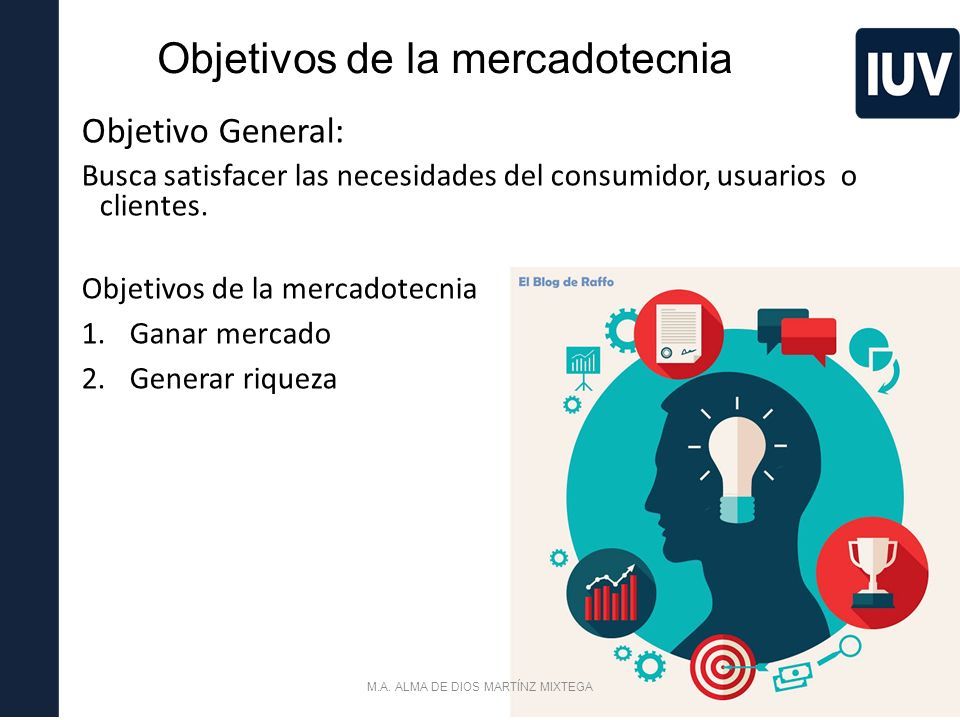 Objetivos de la mercadotecnia

IUV

Objetivo General:

Busca satisfacer las necesidades del consumidor, usuarios o clientes.

Objetivos de la mercadotecnia

1. Ganar mercado
2. Generar riqueza

El Blog de Raffo

M.A. ALMA DE DIOS MARTÍNZ MIXTEGA